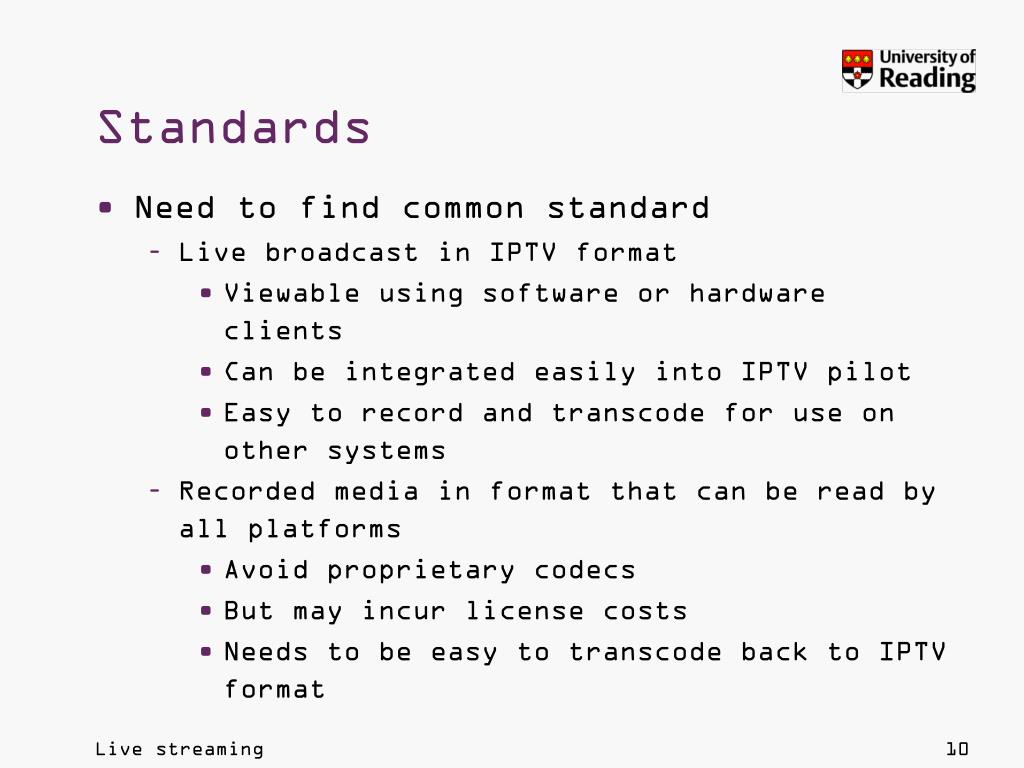 University of Reading

Standards

• Need to find common standard
  – Live broadcast in IPTV format
    • Viewable using software or hardware clients
    • Can be integrated easily into IPTV pilot
    • Easy to record and transcode for use on other systems
  – Recorded media in format that can be read by all platforms
    • Avoid proprietary codecs
    • But may incur license costs
    • Needs to be easy to transcode back to IPTV format

Live streaming

10